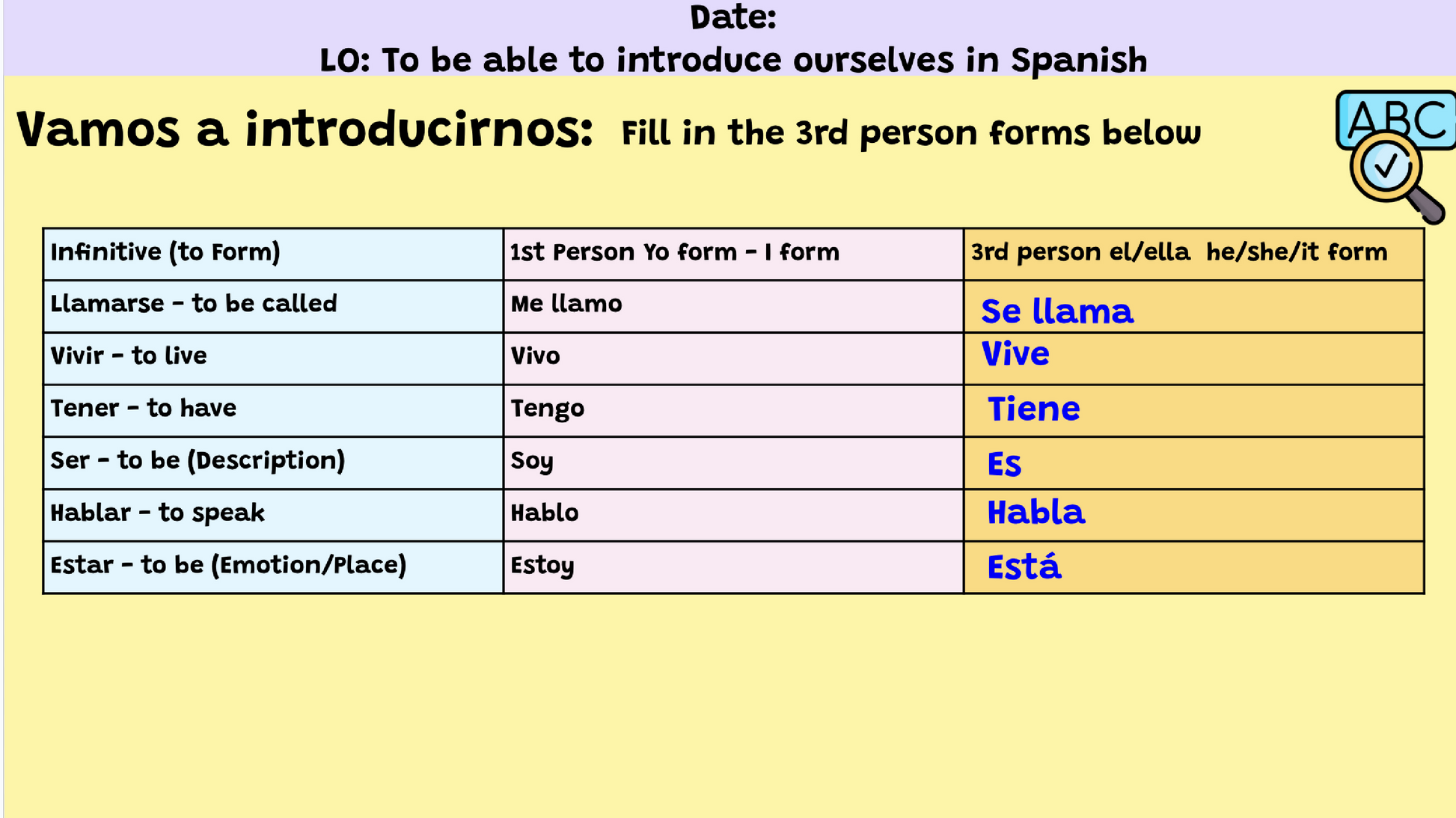 Date:
LO: To be able to introduce ourselves in Spanish

Vamos a introducirnos: Fill in the 3rd person forms below

ABC

| Infinitive (to Form) | 1st Person Yo form - I form | 3rd person el/ella he/she/it form |
|---|---|---|
| Llamarse - to be called | Me llamo | Se llama |
| Vivir - to live | Vivo | Vive |
| Tener - to have | Tengo | Tiene |
| Ser - to be (Description) | Soy | Es |
| Hablar - to speak | Hablo | Habla |
| Estar - to be (Emotion/Place) | Estoy | Está |